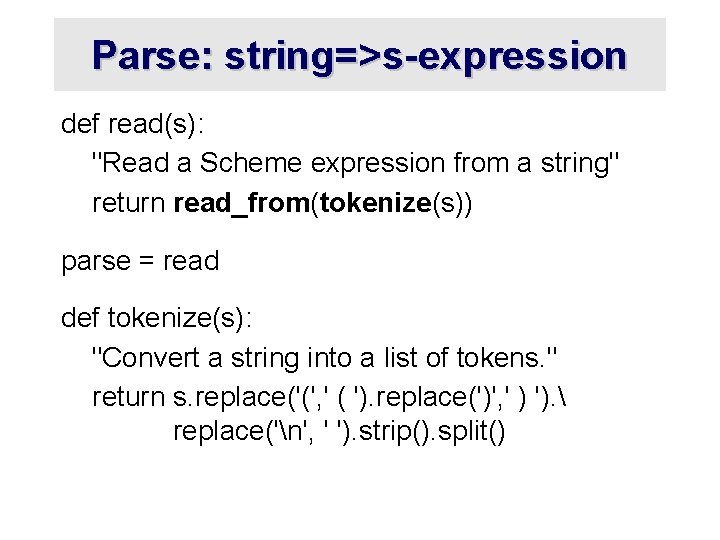 Parse: string=>s-expression

def read(s):
"Read a Scheme expression from a string"
return read_from(tokenize(s))

parse = read

def tokenize(s):
"Convert a string into a list of tokens."
return s.replace('(',' ( ').replace(')',' ) ').\
replace('\n', ' ').strip().split()